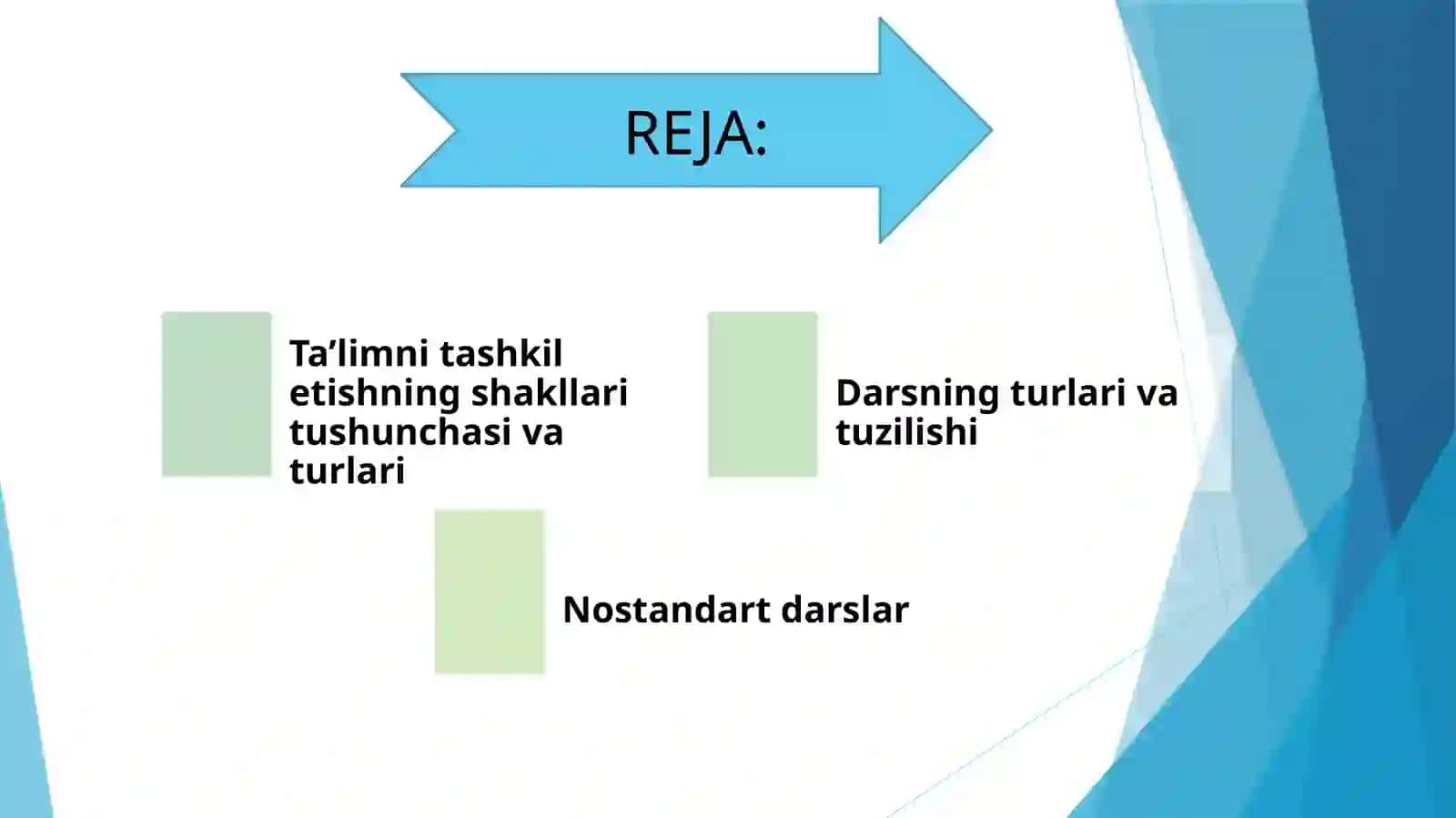 REJA:

Ta’limni tashkil etishning shakllari tushunchasi va turlari

Darsning turlari va tuzilishi

Nostandart darslar